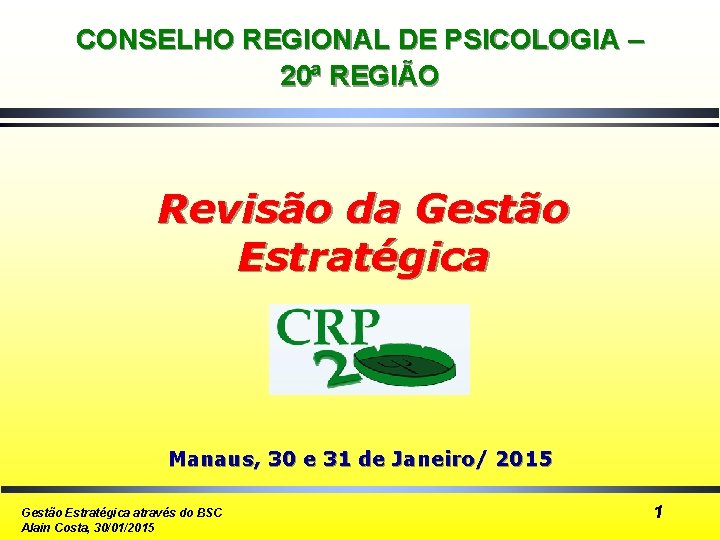 CONSELHO REGIONAL DE PSICOLOGIA – 20ª REGIÃO

Revisão da Gestão Estratégica

CRP 20

Manaus, 30 e 31 de Janeiro/ 2015

Gestão Estratégica através do BSC
Alain Costa, 30/01/2015

1